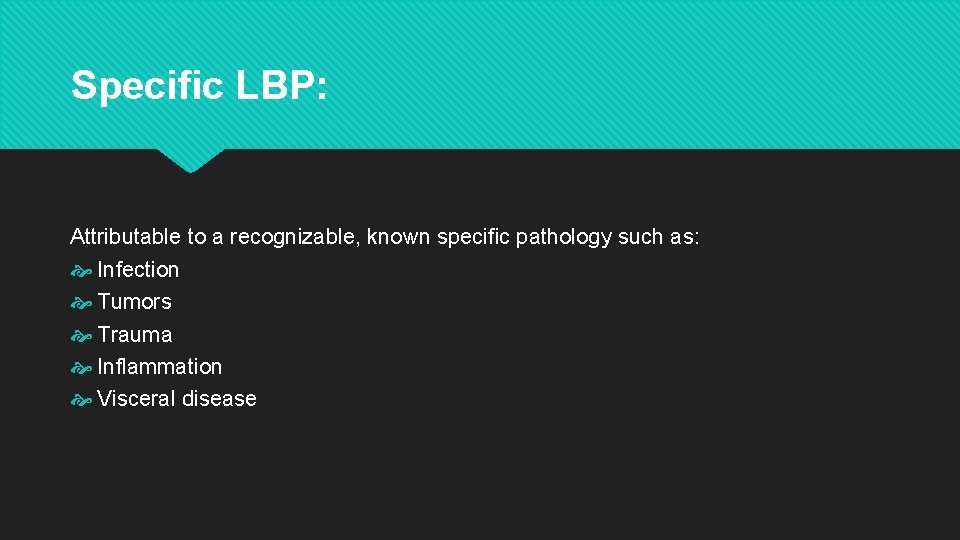 Specific LBP:

Attributable to a recognizable, known specific pathology such as:
Infection
Tumors
Trauma
Inflammation
Visceral disease